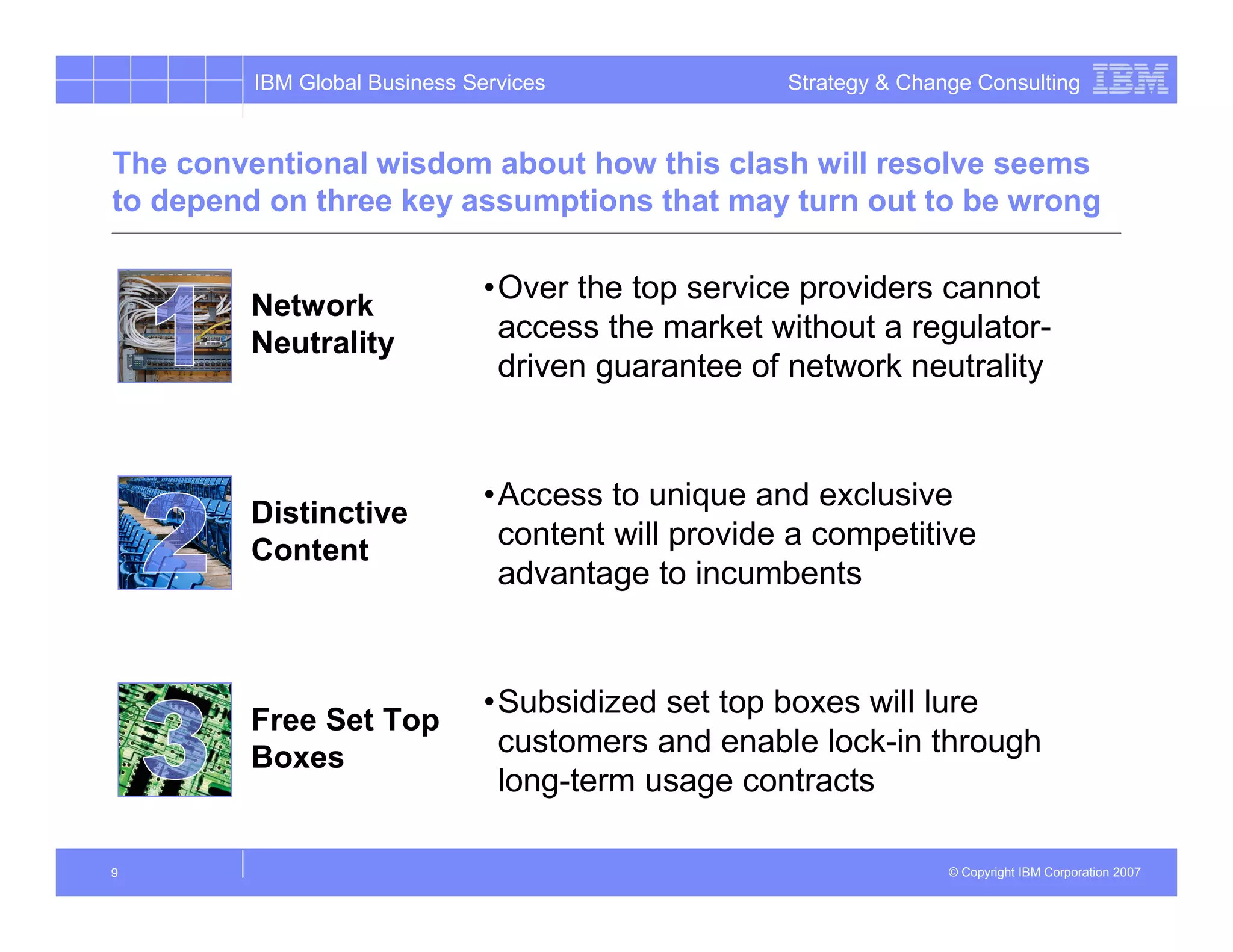 IBM Global Business Services

Strategy & Change Consulting

IBM

The conventional wisdom about how this clash will resolve seems to depend on three key assumptions that may turn out to be wrong

1

Network Neutrality

•Over the top service providers cannot access the market without a regulator-driven guarantee of network neutrality

2

Distinctive Content

•Access to unique and exclusive content will provide a competitive advantage to incumbents

3

Free Set Top Boxes

•Subsidized set top boxes will lure customers and enable lock-in through long-term usage contracts

9

© Copyright IBM Corporation 2007